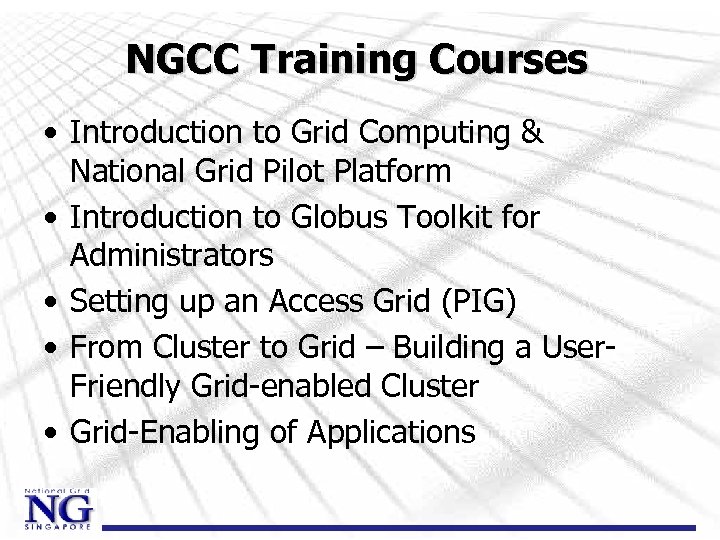 NGCC Training Courses

• Introduction to Grid Computing & National Grid Pilot Platform
• Introduction to Globus Toolkit for Administrators
• Setting up an Access Grid (PIG)
• From Cluster to Grid – Building a User-Friendly Grid-enabled Cluster
• Grid-Enabling of Applications

National Grid
NG
SINGAPORE